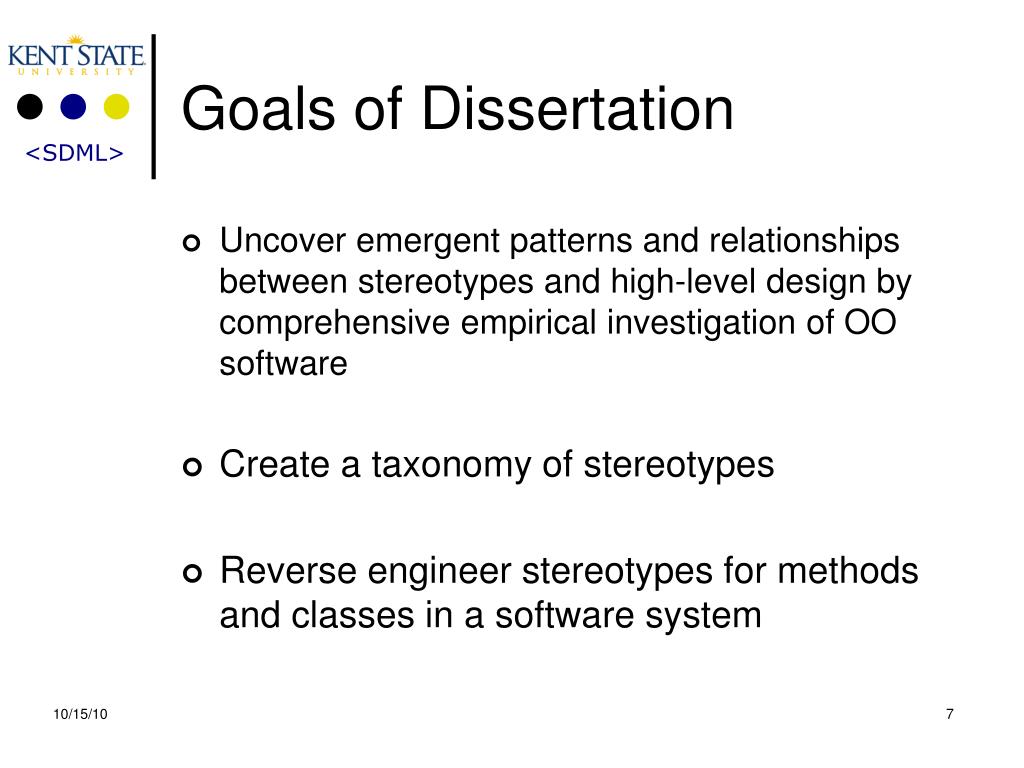 KENT STATE
UNIVERSITY

<SDML>

Goals of Dissertation

Uncover emergent patterns and relationships between stereotypes and high-level design by comprehensive empirical investigation of OO software

Create a taxonomy of stereotypes

Reverse engineer stereotypes for methods and classes in a software system

10/15/10

7